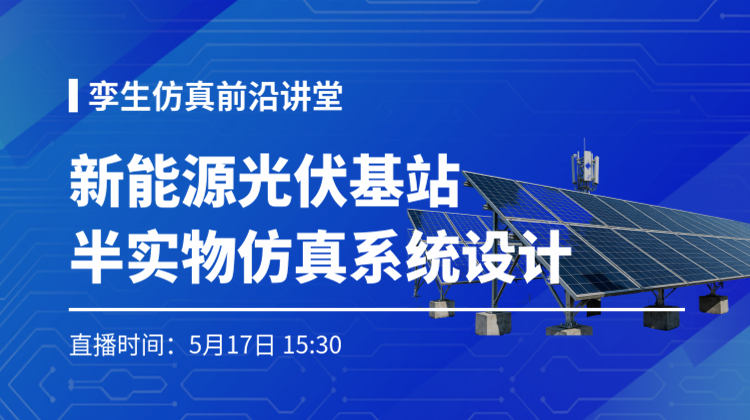 孪生仿真前沿讲堂

新能源光伏基站
半实物仿真系统设计

直播时间：5月17日 15:30